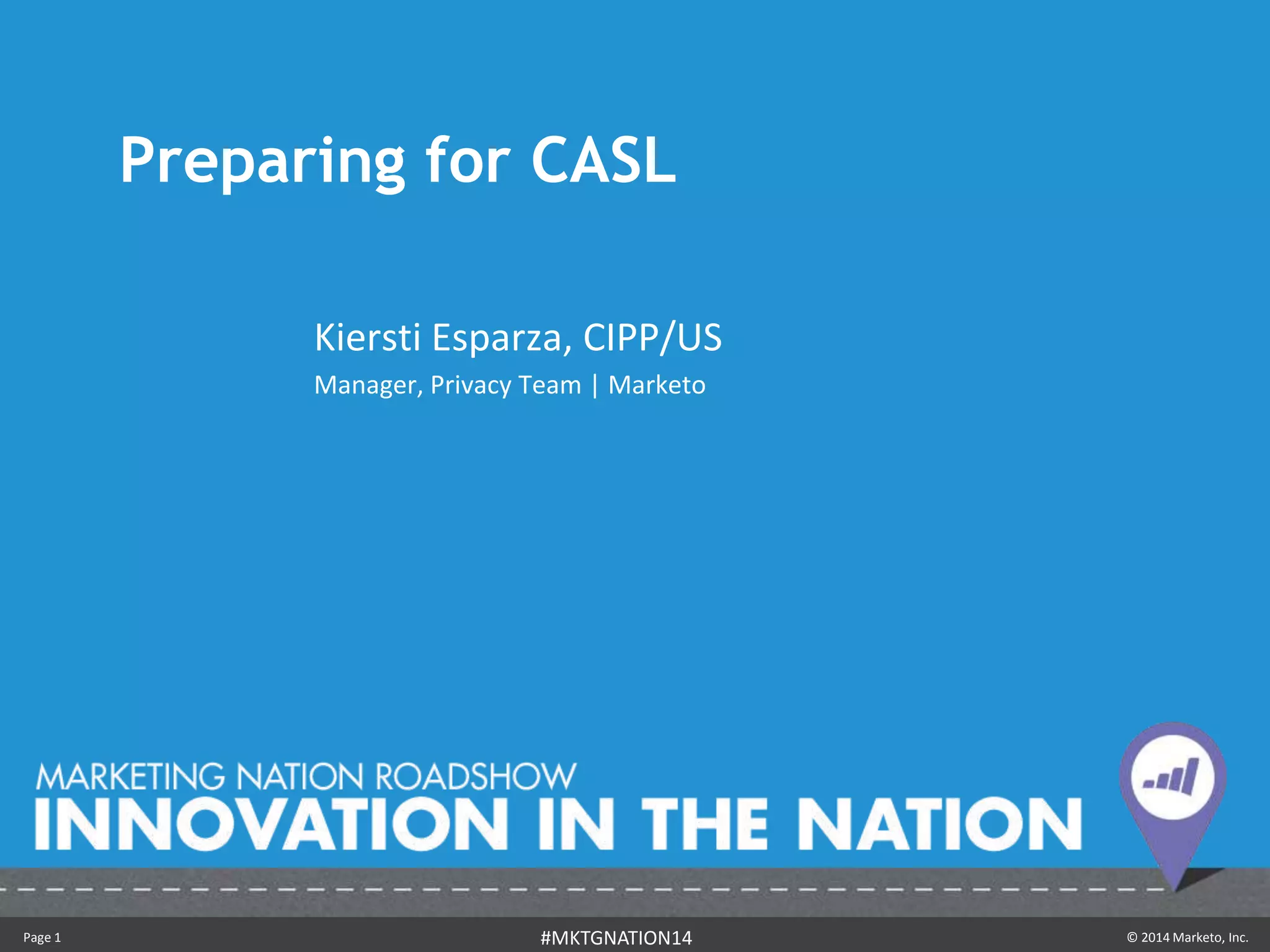 Preparing for CASL

Kiersti Esparza, CIPP/US

Manager, Privacy Team | Marketo

MARKETING NATION ROADSHOW
INNOVATION IN THE NATION

Page 1

#MKTGNATION14

© 2014 Marketo, Inc.